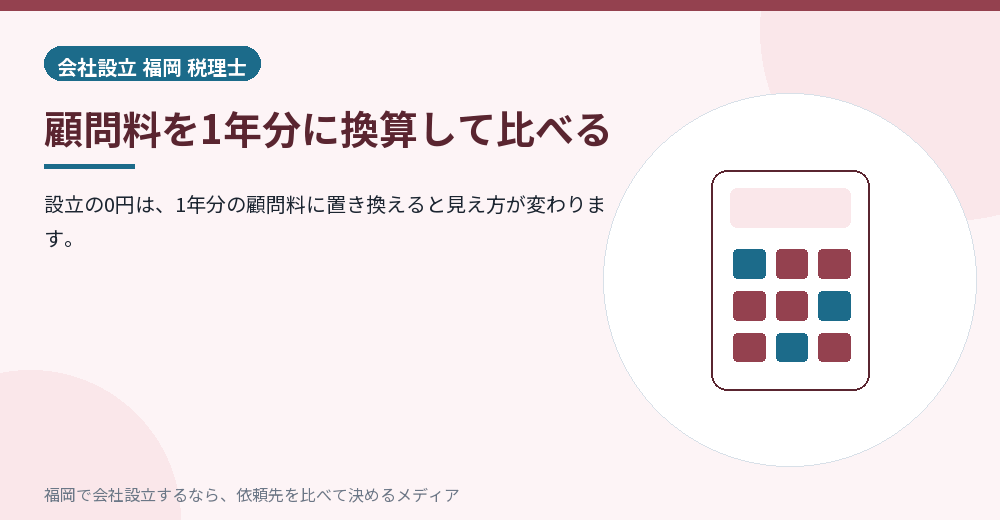 会社設立 福岡 税理士

顧問料を1年分に換算して比べる

設立の0円は、1年分の顧問料に置き換えると見え方が変わります。

福岡で会社設立するなら、依頼先を比べて決めるメディア